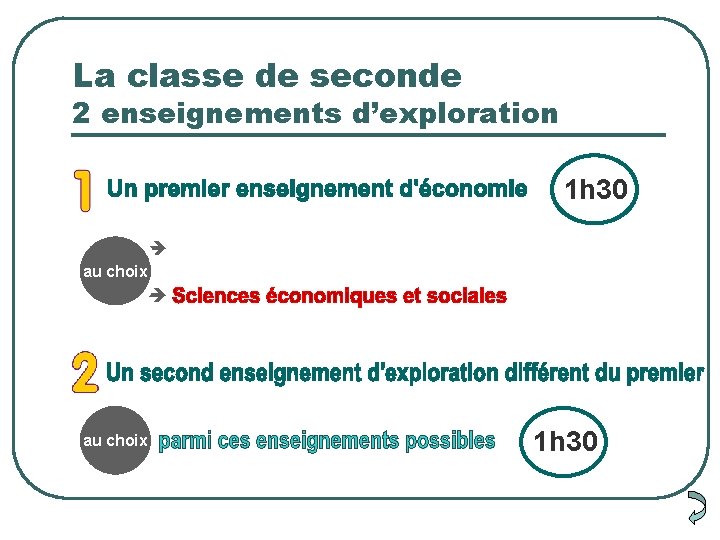 La classe de seconde
2 enseignements d'exploration

1 Un premier enseignement d'économie

1h30

au choix

→

→ Sciences économiques et sociales

2 Un second enseignement d'exploration différent du premier

au choix parmi ces enseignements possibles

1h30